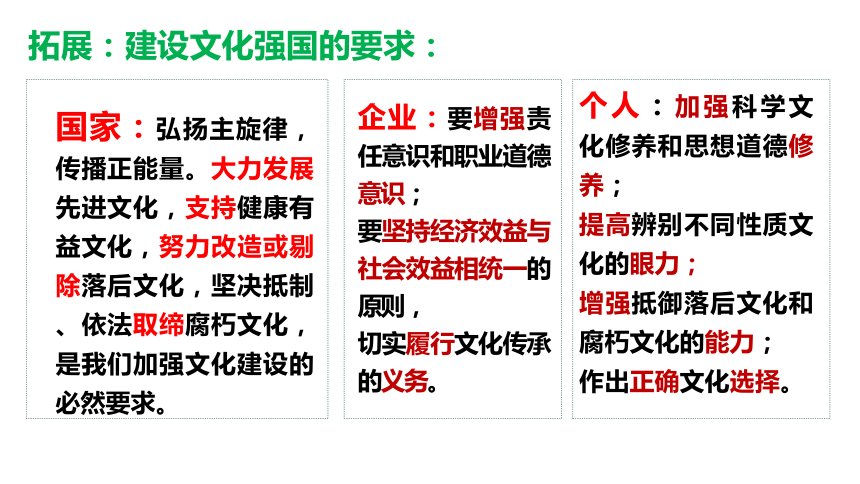 拓展：建设文化强国的要求：

国家：弘扬主旋律，传播正能量。大力发展先进文化，支持健康有益文化，努力改造或剔除落后文化，坚决抵制、依法取缔腐朽文化，是我们加强文化建设的必然要求。

企业：要增强责任意识和职业道德意识；
要坚持经济效益与社会效益相统一的原则，
切实履行文化传承的义务。

个人：加强科学文化修养和思想道德修养；
提高辨别不同性质文化的眼力；
增强抵御落后文化和腐朽文化的能力；
作出正确文化选择。